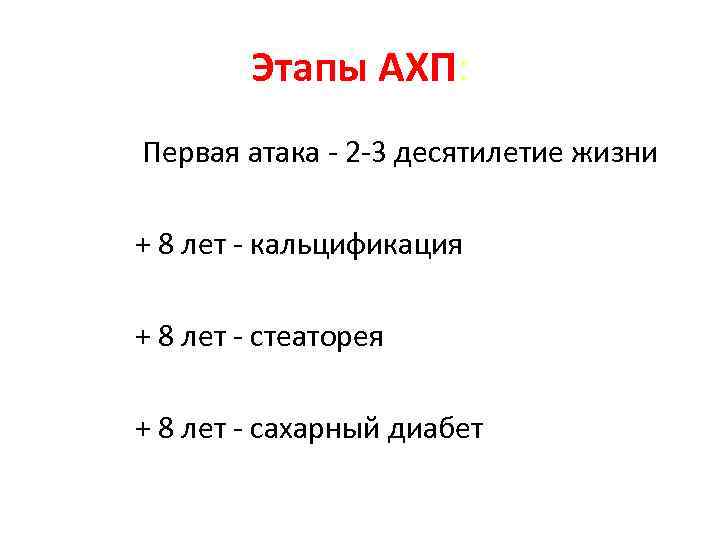 Этапы АХП:

Первая атака - 2-3 десятилетие жизни

+ 8 лет - кальцификация

+ 8 лет - стеаторея

+ 8 лет - сахарный диабет